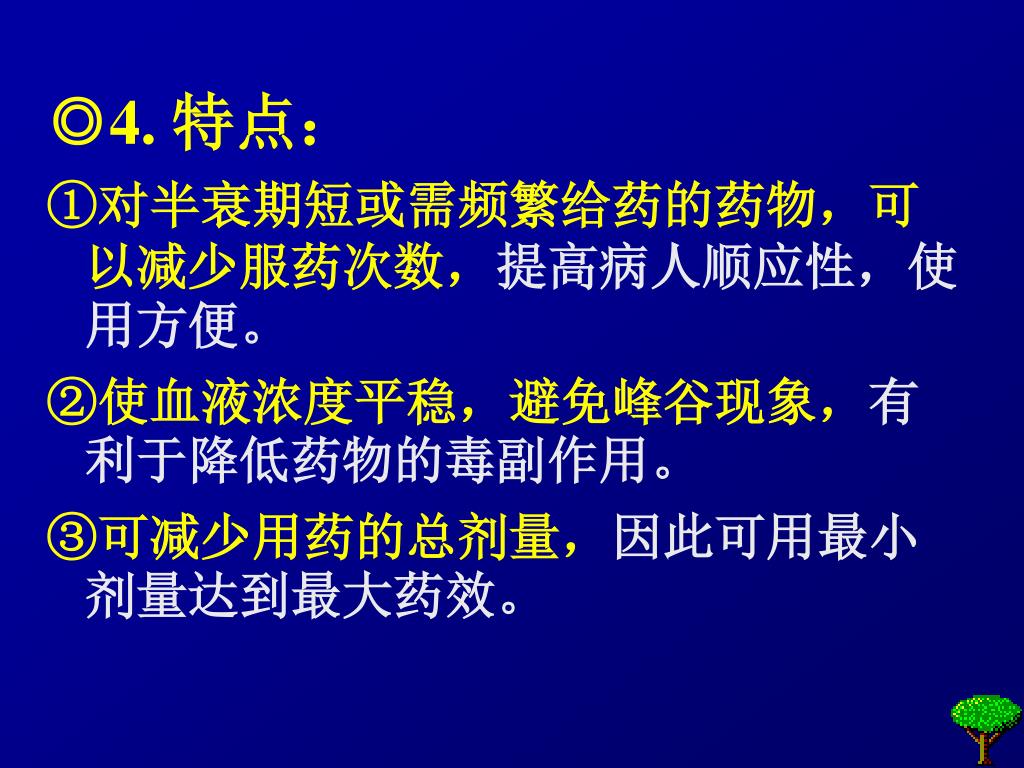 ◎4. 特点：

①对半衰期短或需频繁给药的药物，可以减少服药次数，提高病人顺应性，使用方便。

②使血液浓度平稳，避免峰谷现象，有利于降低药物的毒副作用。

③可减少用药的总剂量，因此可用最小剂量达到最大药效。